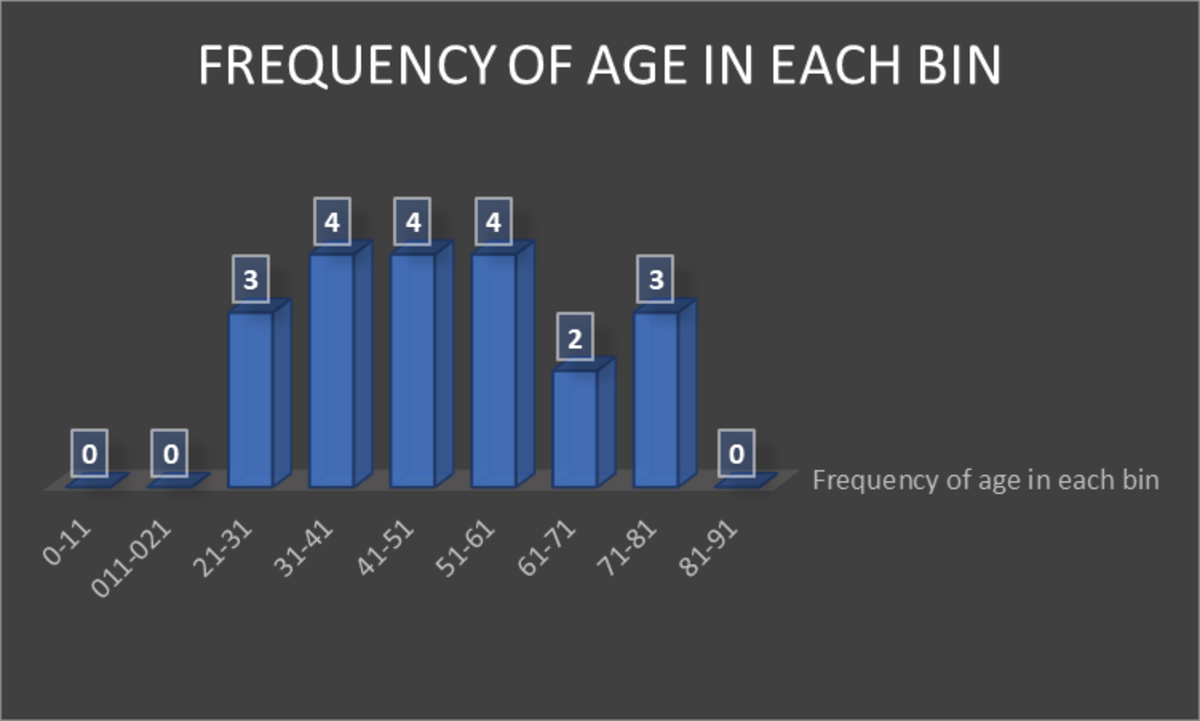 FREQUENCY OF AGE IN EACH BIN

0
0
3
4
4
4
2
3
0

Frequency of age in each bin

0-11
011-021
21-31
31-41
41-51
51-61
61-71
71-81
81-91